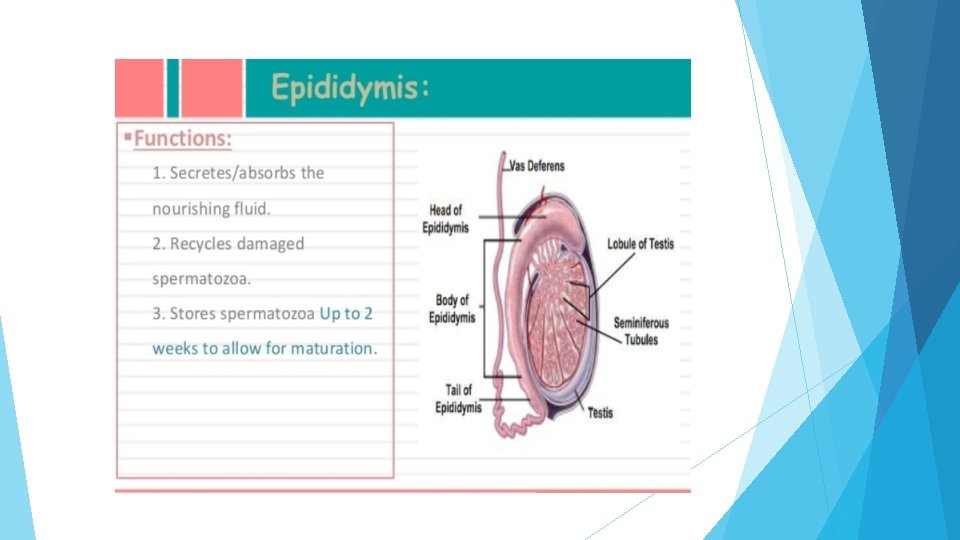 Epididymis:

▪Functions:

1. Secretes/absorbs the nourishing fluid.

2. Recycles damaged spermatozoa.

3. Stores spermatozoa Up to 2 weeks to allow for maturation.

Vas Deferens

Head of Epididymis

Lobule of Testis

Body of Epididymis

Seminiferous Tubules

Tail of Epididymis

Testis